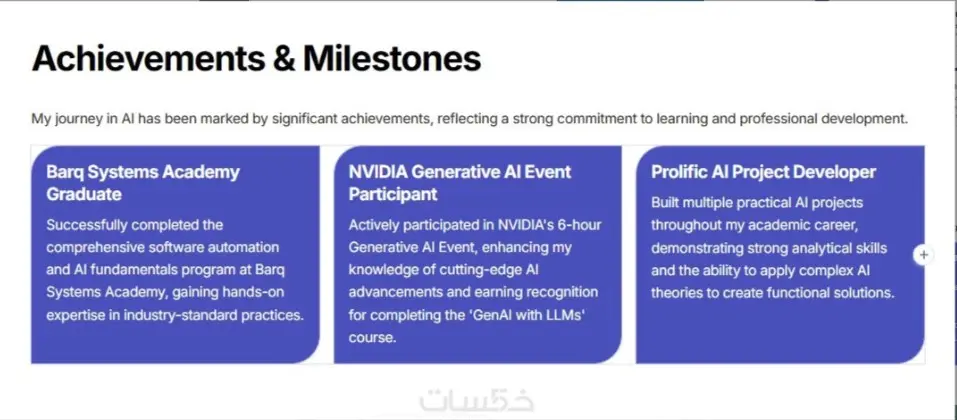 Achievements & Milestones

My journey in AI has been marked by significant achievements, reflecting a strong commitment to learning and professional development.

Barq Systems Academy Graduate

Successfully completed the comprehensive software automation and AI fundamentals program at Barq Systems Academy, gaining hands-on expertise in industry-standard practices.

NVIDIA Generative AI Event Participant

Actively participated in NVIDIA's 6-hour Generative AI Event, enhancing my knowledge of cutting-edge AI advancements and earning recognition for completing the 'GenAI with LLMs' course.

Prolific AI Project Developer

Built multiple practical AI projects throughout my academic career, demonstrating strong analytical skills and the ability to apply complex AI theories to create functional solutions.

+

خمسات